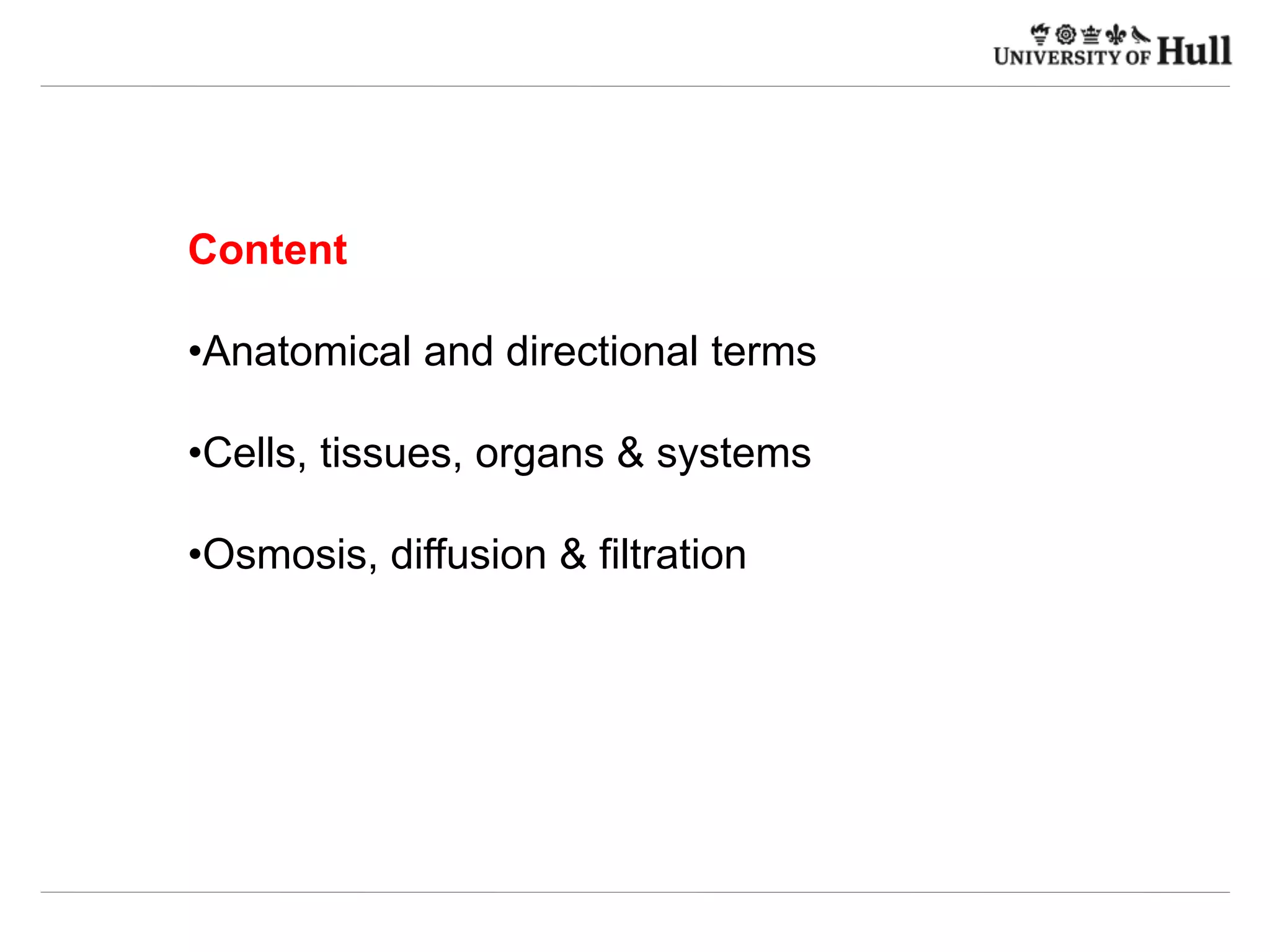 UNIVERSITY OF Hull

Content

•Anatomical and directional terms

•Cells, tissues, organs & systems

•Osmosis, diffusion & filtration